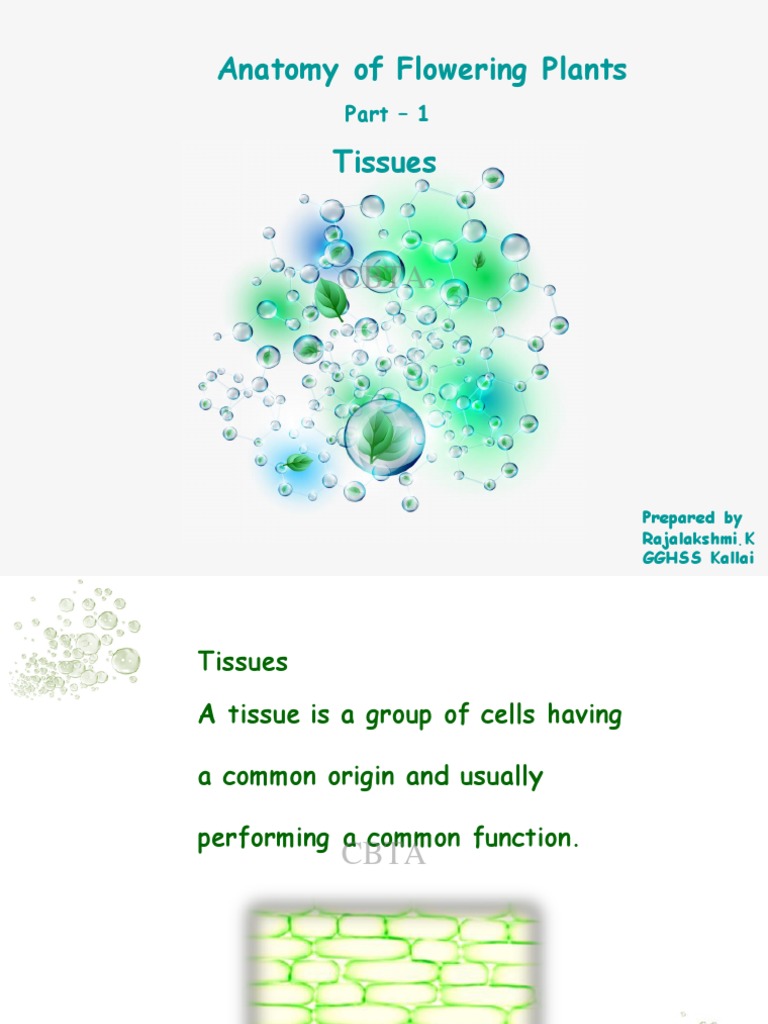 Anatomy of Flowering Plants

Part – 1

Tissues

CBTA

Prepared by
Rajalakshmi.K
GGHSS Kallai

Tissues

A tissue is a group of cells having a common origin and usually performing a common function.

CBTA